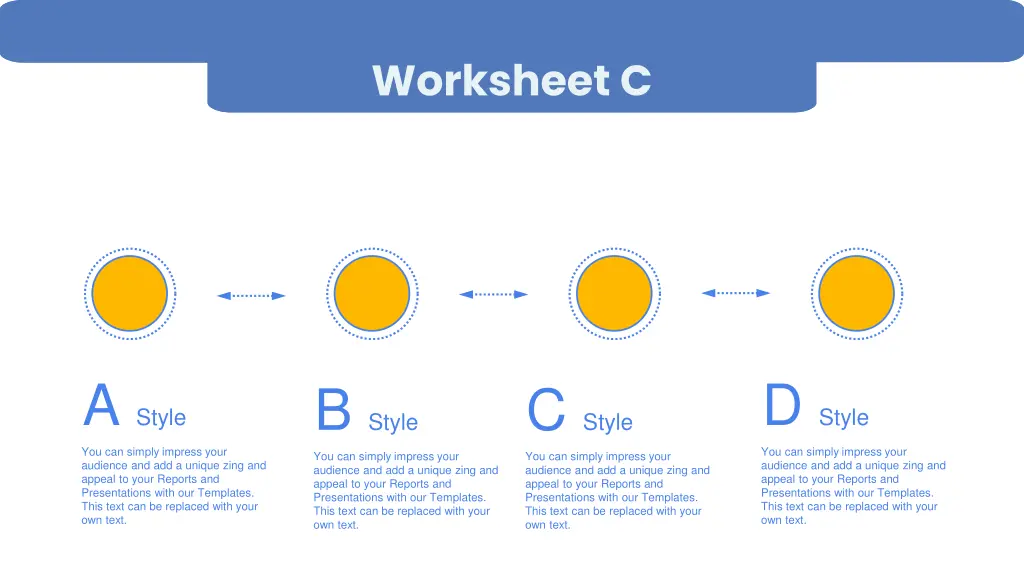 Worksheet C

A Style

You can simply impress your audience and add a unique zing and appeal to your Reports and Presentations with our Templates. This text can be replaced with your own text.

B Style

You can simply impress your audience and add a unique zing and appeal to your Reports and Presentations with our Templates. This text can be replaced with your own text.

C Style

You can simply impress your audience and add a unique zing and appeal to your Reports and Presentations with our Templates. This text can be replaced with your own text.

D Style

You can simply impress your audience and add a unique zing and appeal to your Reports and Presentations with our Templates. This text can be replaced with your own text.